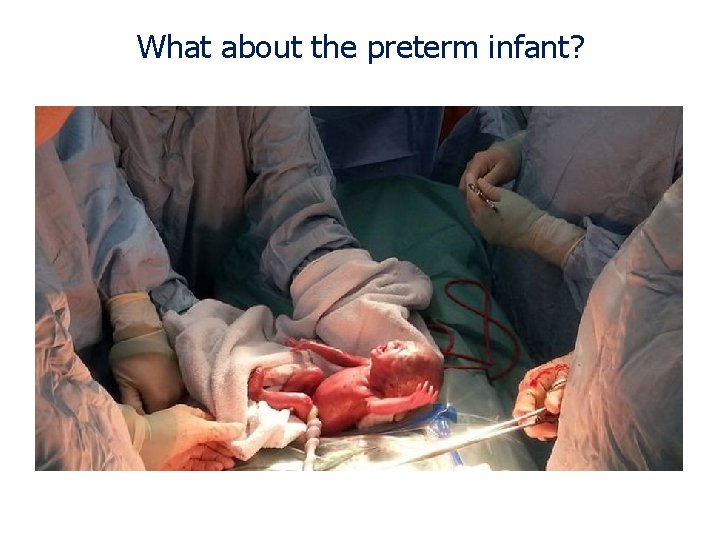 What about the preterm infant?